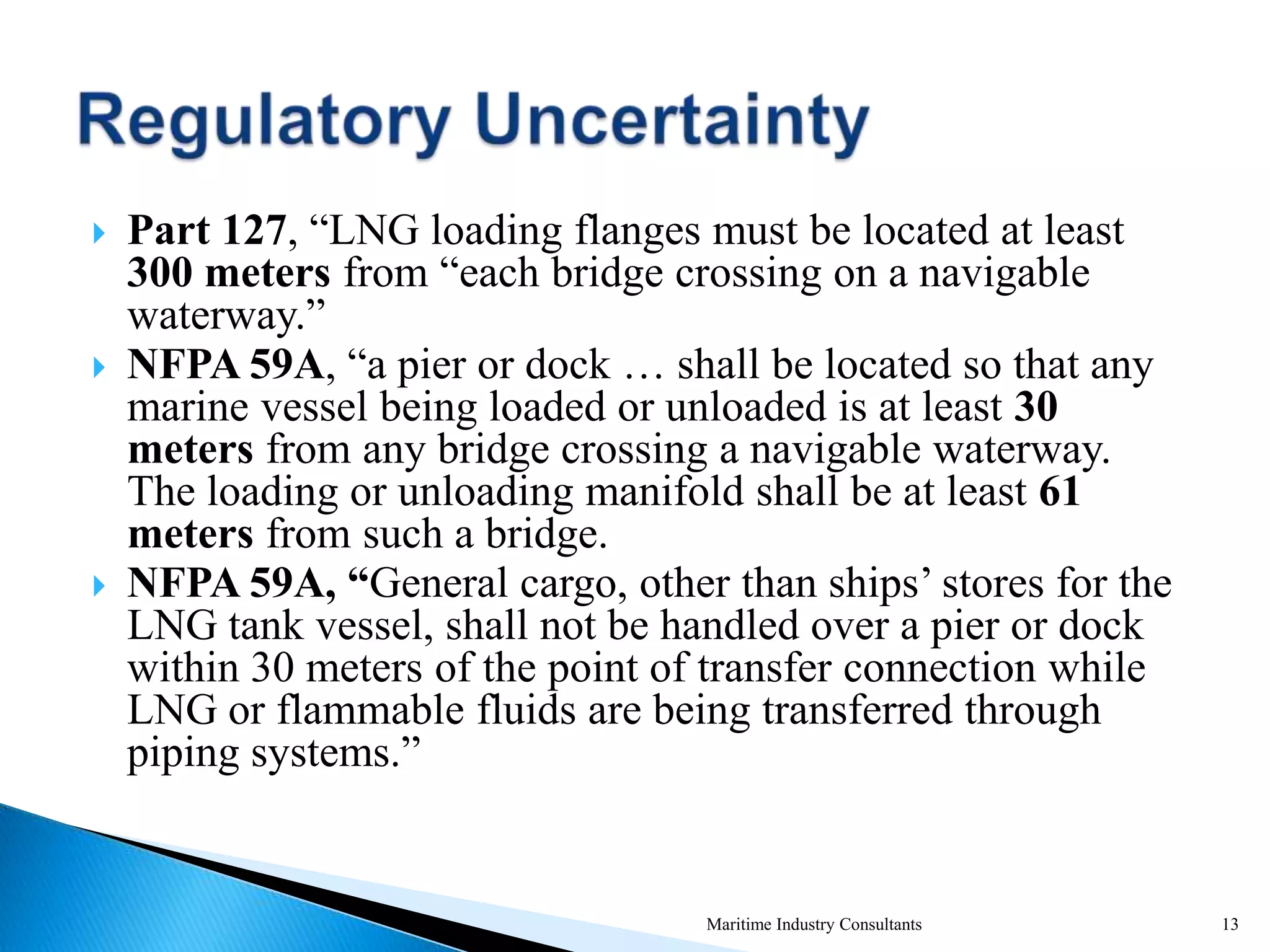 Regulatory Uncertainty

Part 127, “LNG loading flanges must be located at least 300 meters from “each bridge crossing on a navigable waterway.”

NFPA 59A, “a pier or dock … shall be located so that any marine vessel being loaded or unloaded is at least 30 meters from any bridge crossing a navigable waterway. The loading or unloading manifold shall be at least 61 meters from such a bridge.

NFPA 59A, “General cargo, other than ships’ stores for the LNG tank vessel, shall not be handled over a pier or dock within 30 meters of the point of transfer connection while LNG or flammable fluids are being transferred through piping systems.”

Maritime Industry Consultants

13